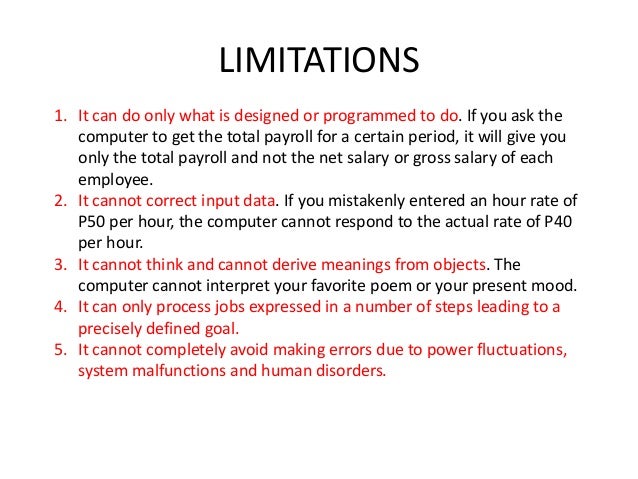 LIMITATIONS

1. It can do only what is designed or programmed to do. If you ask the computer to get the total payroll for a certain period, it will give you only the total payroll and not the net salary or gross salary of each employee.
2. It cannot correct input data. If you mistakenly entered an hour rate of P50 per hour, the computer cannot respond to the actual rate of P40 per hour.
3. It cannot think and cannot derive meanings from objects. The computer cannot interpret your favorite poem or your present mood.
4. It can only process jobs expressed in a number of steps leading to a precisely defined goal.
5. It cannot completely avoid making errors due to power fluctuations, system malfunctions and human disorders.